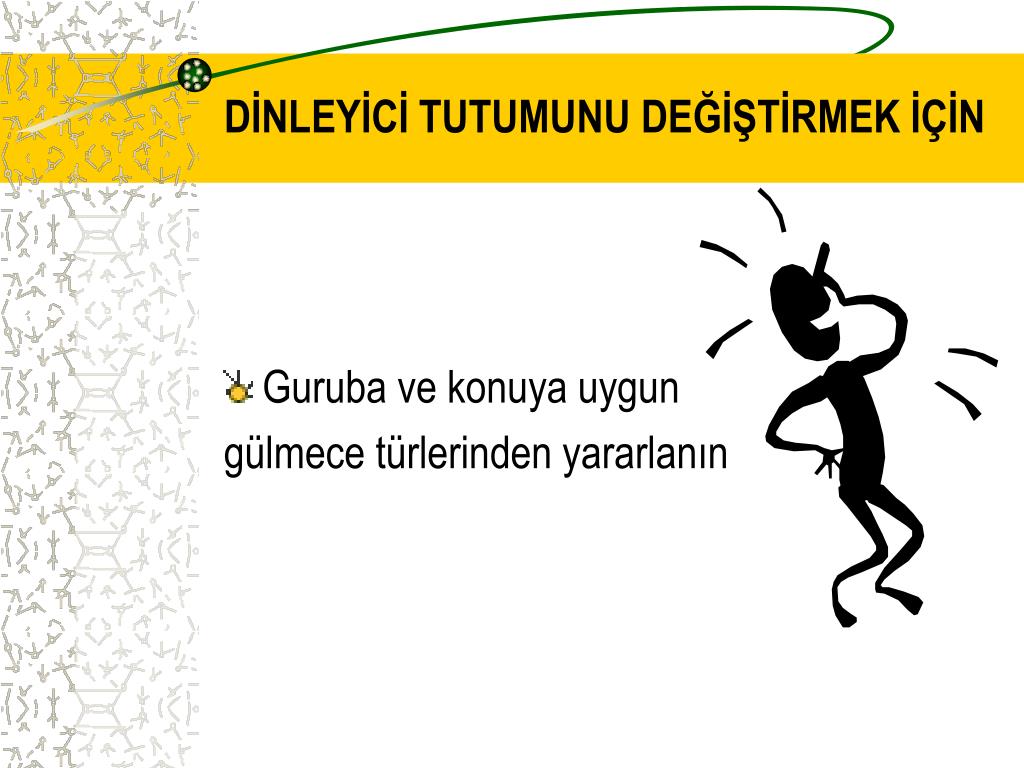 DİNLEYİCİ TUTUMUNU DEĞİŞTİRMEK İÇİN

Guruba ve konuya uygun gülmece türlerinden yararlanın